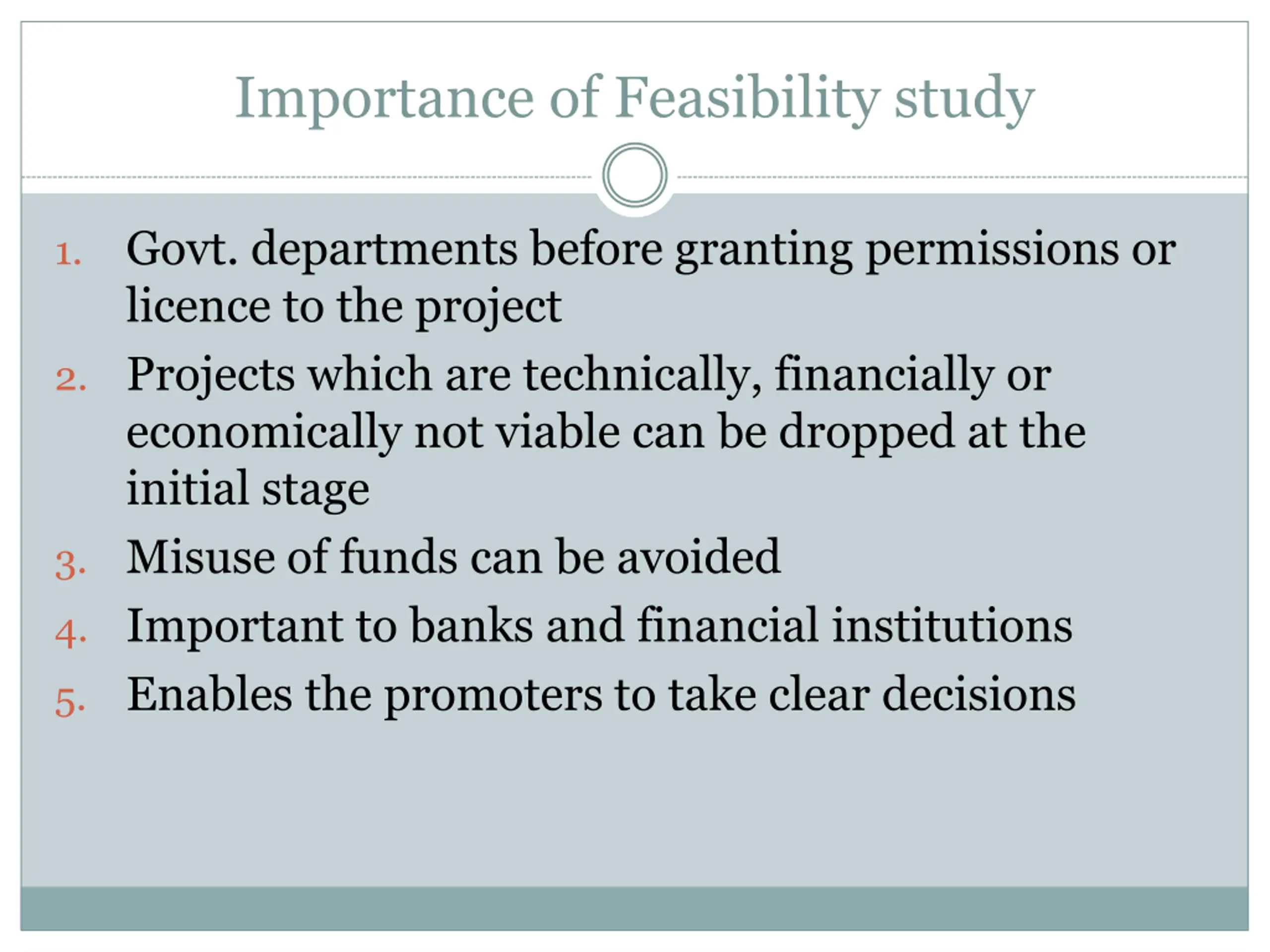 Importance of Feasibility study

1. Govt. departments before granting permissions or licence to the project
2. Projects which are technically, financially or economically not viable can be dropped at the initial stage
3. Misuse of funds can be avoided
4. Important to banks and financial institutions
5. Enables the promoters to take clear decisions